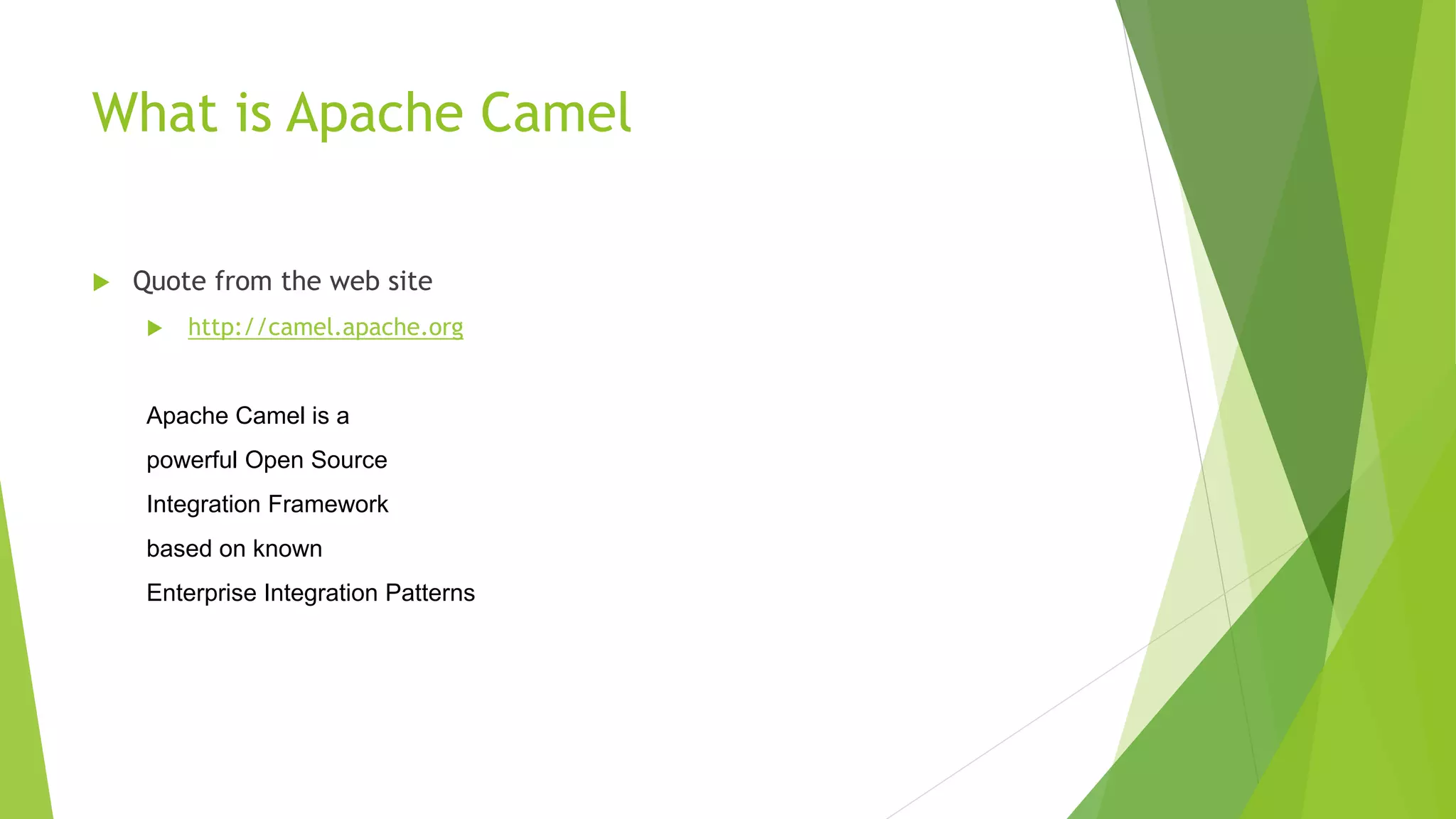 What is Apache Camel

Quote from the web site

http://camel.apache.org

Apache Camel is a powerful Open Source Integration Framework based on known Enterprise Integration Patterns